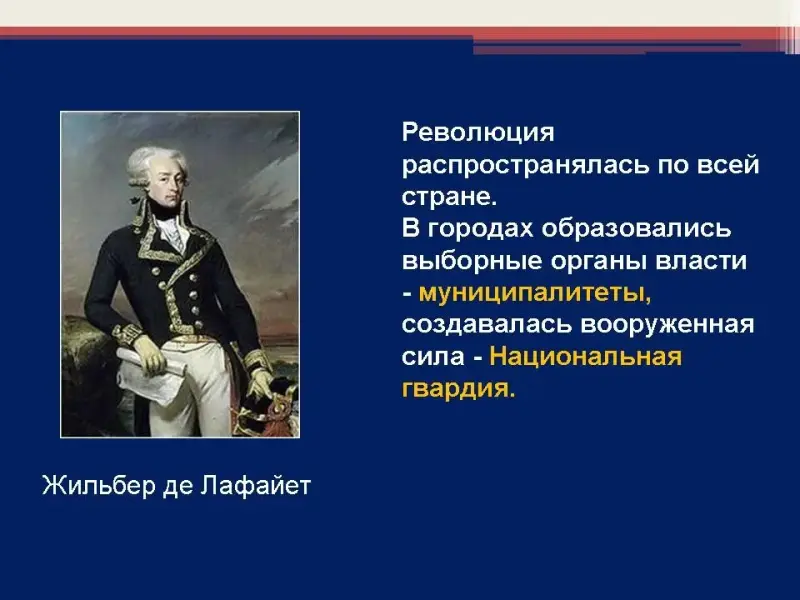 Революция распространялась по всей стране.
В городах образовались выборные органы власти - муниципалитеты, создавалась вооруженная сила - Национальная гвардия.

Жильбер де Лафайет